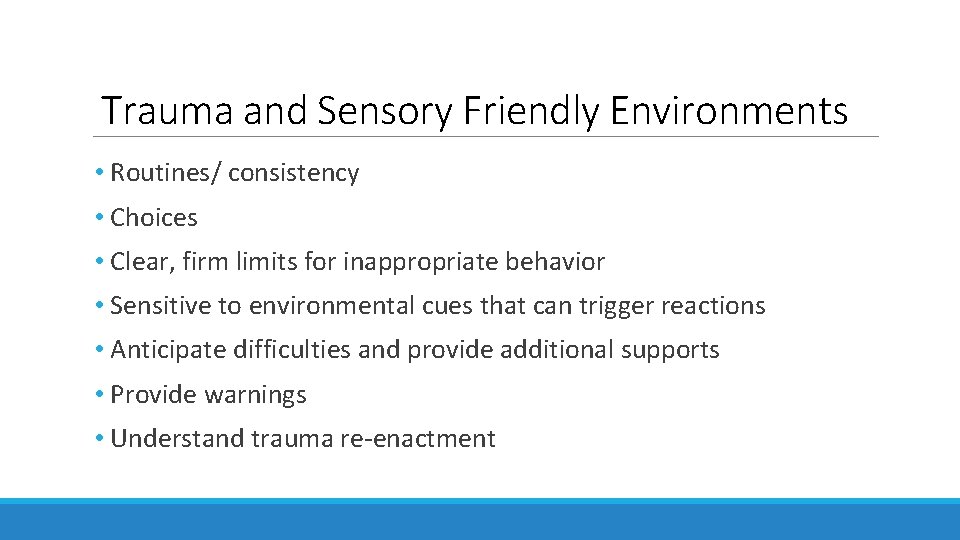 Trauma and Sensory Friendly Environments

• Routines/ consistency
• Choices
• Clear, firm limits for inappropriate behavior
• Sensitive to environmental cues that can trigger reactions
• Anticipate difficulties and provide additional supports
• Provide warnings
• Understand trauma re-enactment